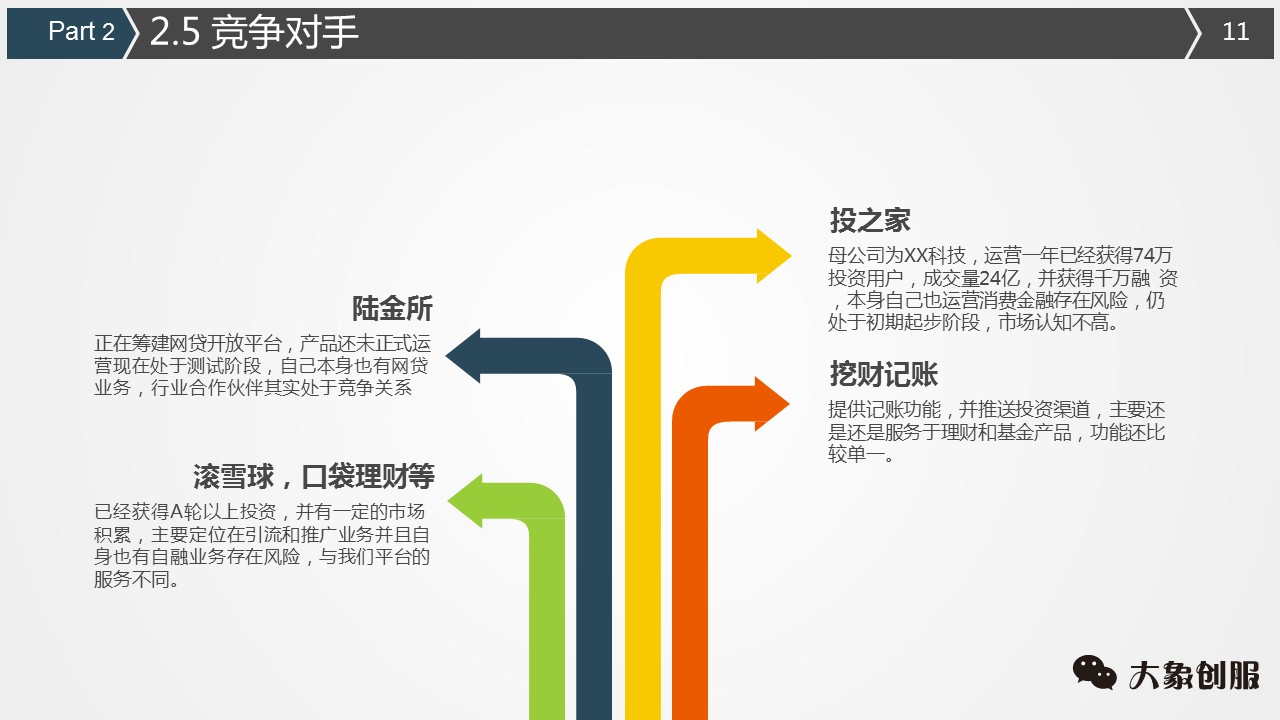 Part 2 2.5 竞争对手 11

陆金所
正在筹建网贷开放平台，产品还未正式运营现在处于测试阶段，自己本身也有网贷业务，行业合作伙伴其实处于竞争关系

滚雪球，口袋理财等
已经获得A轮以上投资，并有一定的市场积累，主要定位在引流和推广业务并且自身也有自融业务存在风险，与我们平台的服务不同。

投之家
母公司为XX科技，运营一年已经获得74万投资用户，成交量24亿，并获得千万融 资，本身自己也运营消费金融存在风险，仍处于初期起步阶段，市场认知不高。

挖财记账
提供记账功能，并推送投资渠道，主要还是还是服务于理财和基金产品，功能还比较单一。

大象创服